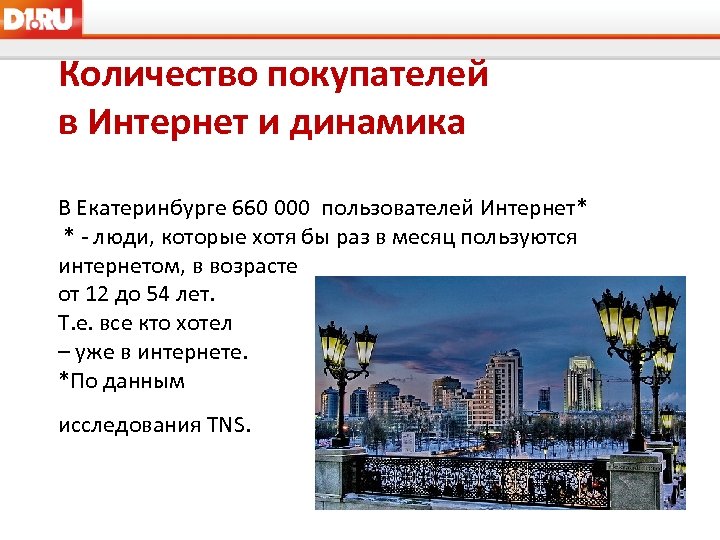 D1.RU

Количество покупателей в Интернет и динамика

В Екатеринбурге 660 000 пользователей Интернет*
* - люди, которые хотя бы раз в месяц пользуются интернетом, в возрасте от 12 до 54 лет.
Т.е. все кто хотел – уже в интернете.
*По данным

исследования TNS.